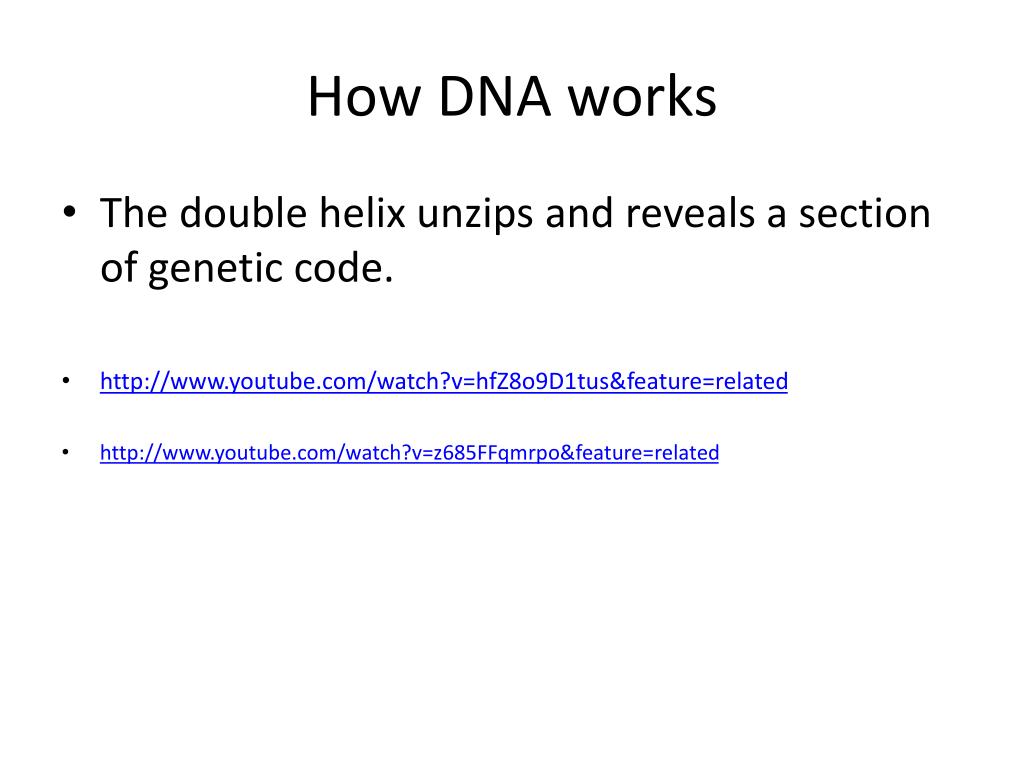 How DNA works

• The double helix unzips and reveals a section of genetic code.

• http://www.youtube.com/watch?v=hfZ8o9D1tus&feature=related

• http://www.youtube.com/watch?v=z685FFqmrpo&feature=related